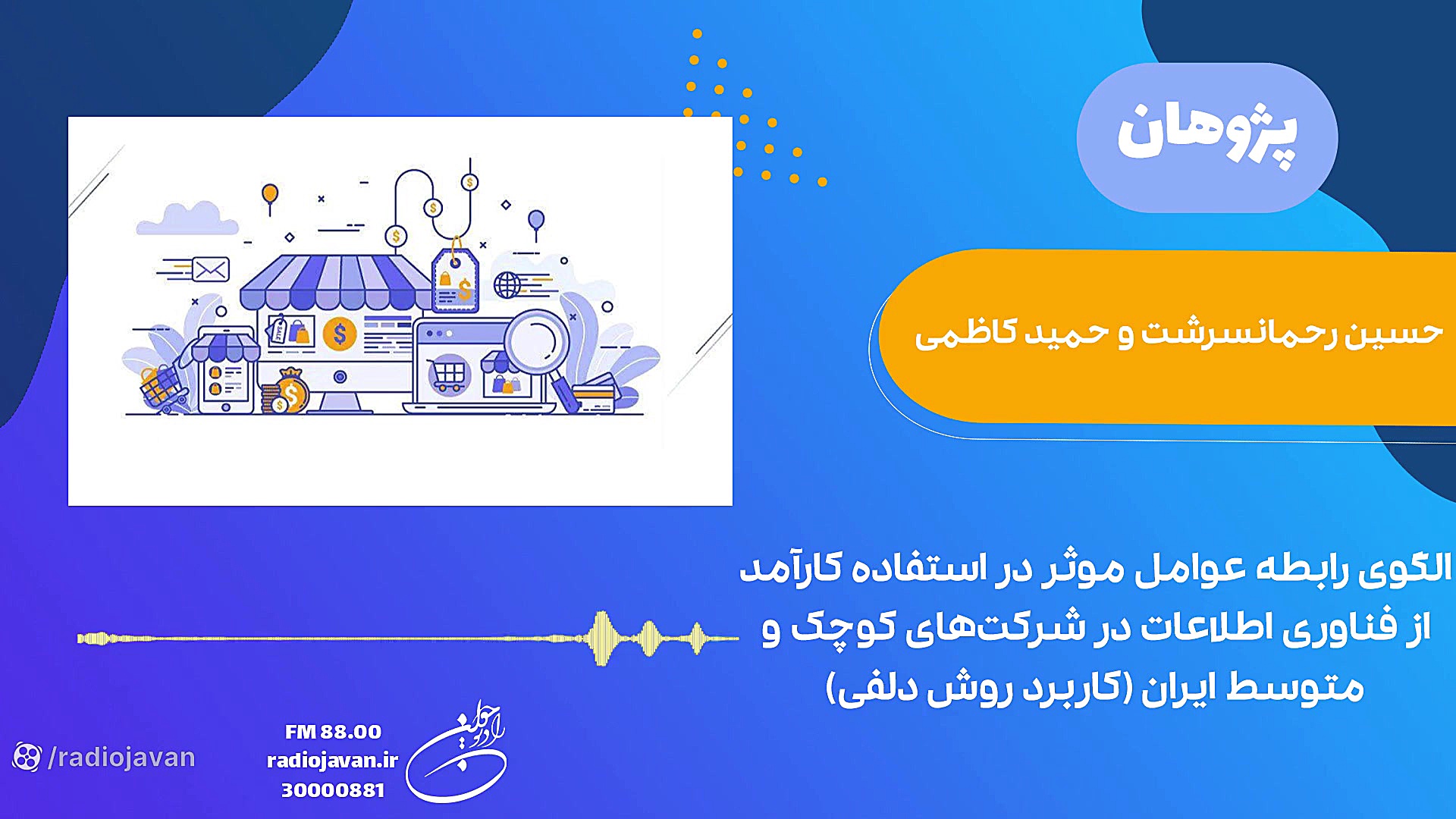 پژوهان

حسین رحمانسرشت و حمید کاظمی

الگوی رابطه عوامل موثر در استفاده کارآمد از فناوری اطلاعات در شرکت‌های کوچک و متوسط ایران (کاربرد روش دلفی)

/radiojavan

FM 88.00
radiojavan.ir
30000881

رادیو جوان